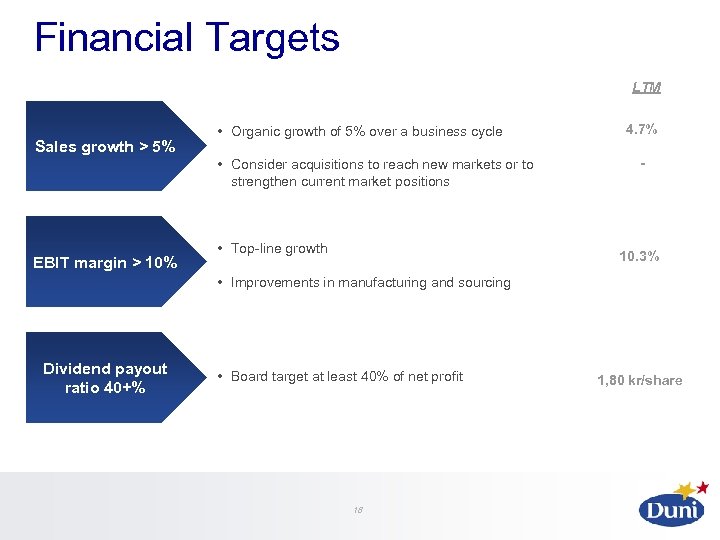 Financial Targets

LTM

Sales growth > 5%

• Organic growth of 5% over a business cycle

4.7%

• Consider acquisitions to reach new markets or to strengthen current market positions

-

EBIT margin > 10%

• Top-line growth

• Improvements in manufacturing and sourcing

10.3%

Dividend payout ratio 40+%

• Board target at least 40% of net profit

1,80 kr/share

18

Duni